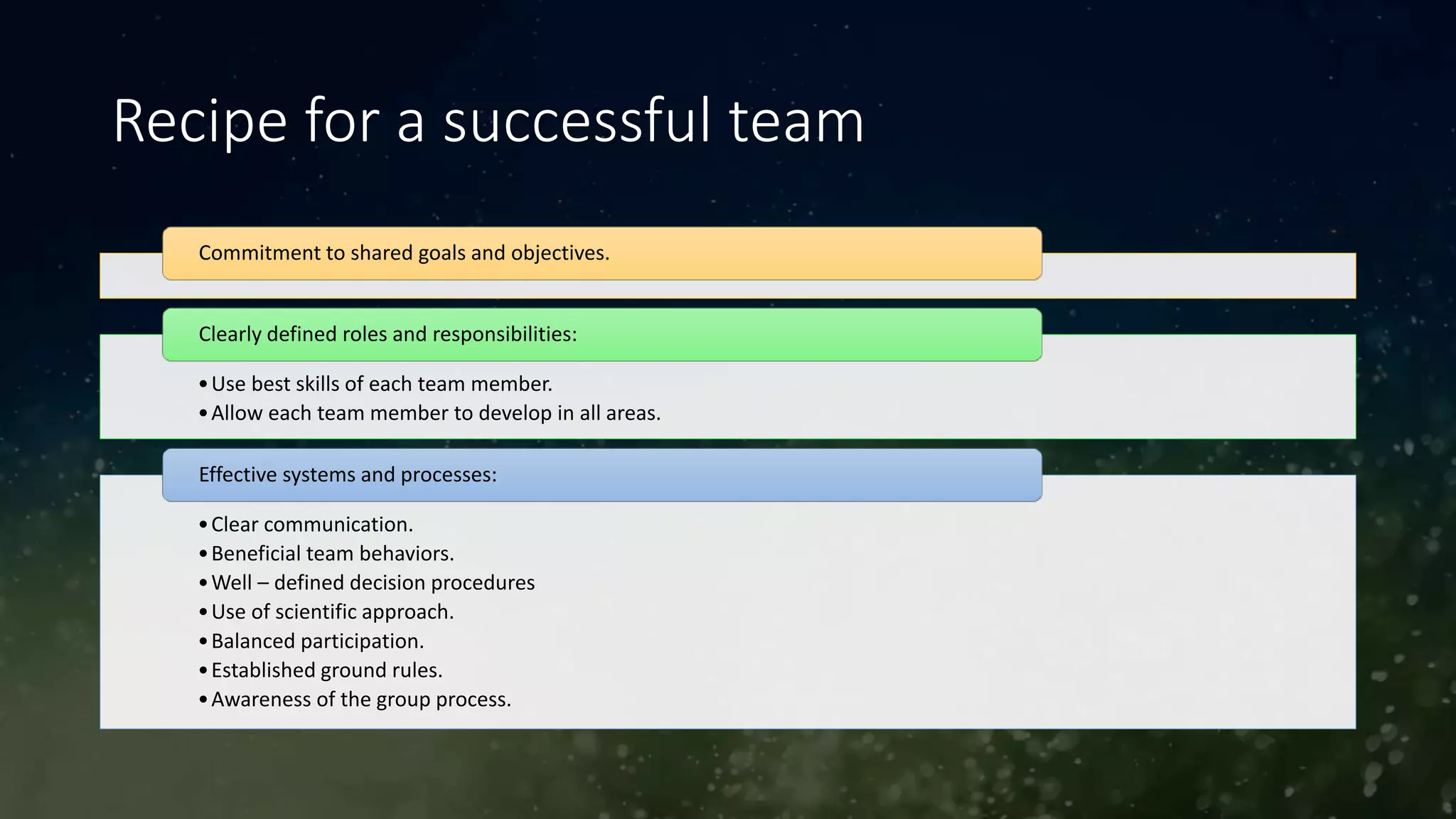 Recipe for a successful team

Commitment to shared goals and objectives.

Clearly defined roles and responsibilities:

• Use best skills of each team member.
• Allow each team member to develop in all areas.

Effective systems and processes:

• Clear communication.
• Beneficial team behaviors.
• Well – defined decision procedures
• Use of scientific approach.
• Balanced participation.
• Established ground rules.
• Awareness of the group process.